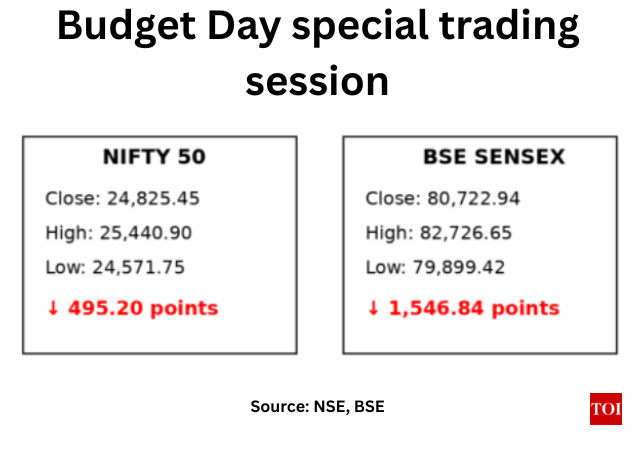 Budget Day special trading session

NIFTY 50

Close: 24,825.45

High: 25,440.90

Low: 24,571.75

↓ 495.20 points

BSE SENSEX

Close: 80,722.94

High: 82,726.65

Low: 79,899.42

↓ 1,546.84 points

Source: NSE, BSE

TOI